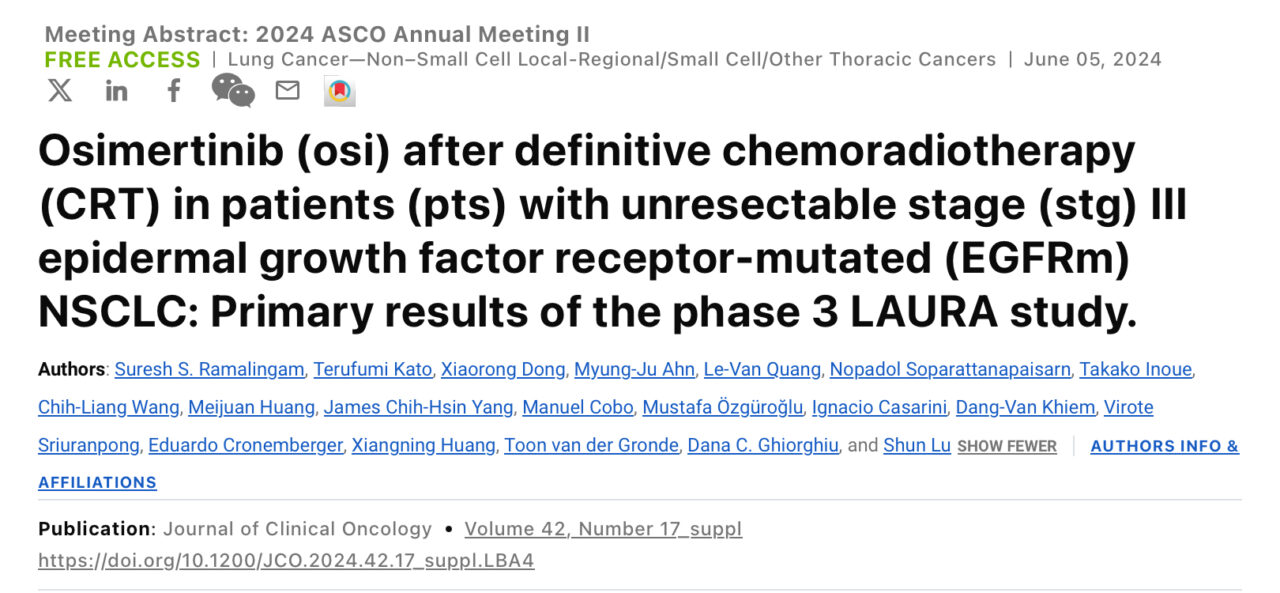 Meeting Abstract: 2024 ASCO Annual Meeting II
FREE ACCESS | Lung Cancer—Non–Small Cell Local-Regional/Small Cell/Other Thoracic Cancers | June 05, 2024

Osimertinib (osi) after definitive chemoradiotherapy (CRT) in patients (pts) with unresectable stage (stg) III epidermal growth factor receptor-mutated (EGFRm) NSCLC: Primary results of the phase 3 LAURA study.

Authors: Suresh S. Ramalingam, Terufumi Kato, Xiaorong Dong, Myung-Ju Ahn, Le-Van Quang, Nopadol Soparattanapaisarn, Takako Inoue, Chih-Liang Wang, Meijuan Huang, James Chih-Hsin Yang, Manuel Cobo, Mustafa Özgüroğlu, Ignacio Casarini, Dang-Van Khiem, Virote Sriuranpong, Eduardo Cronemberger, Xiangning Huang, Toon van der Gronde, Dana C. Ghiorghiu, and Shun Lu SHOW FEWER | AUTHORS INFO & AFFILIATIONS

Publication: Journal of Clinical Oncology • Volume 42, Number 17_suppl
https://doi.org/10.1200/JCO.2024.42.17_suppl.LBA4